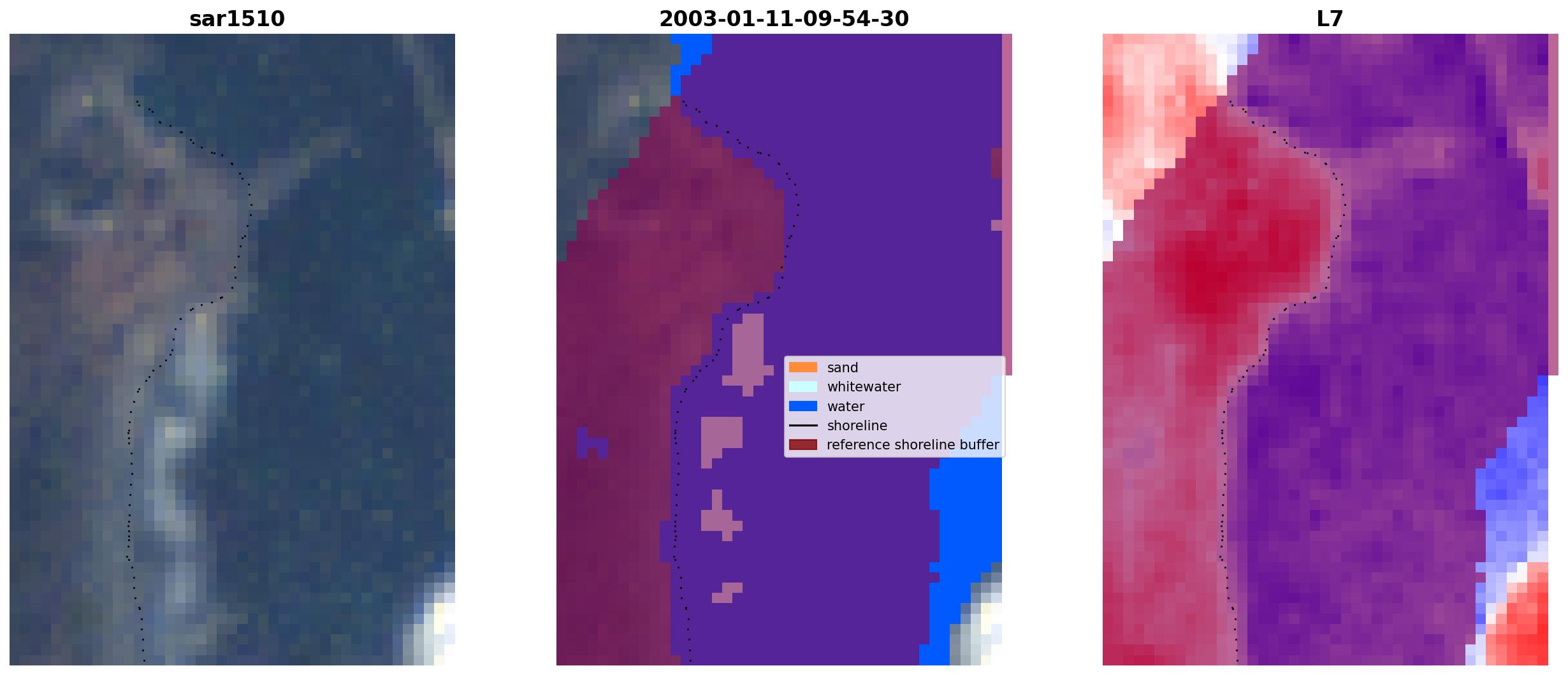 sar1510

2003-01-11-09-54-30

sand
whitewater
water
shoreline
reference shoreline buffer

L7